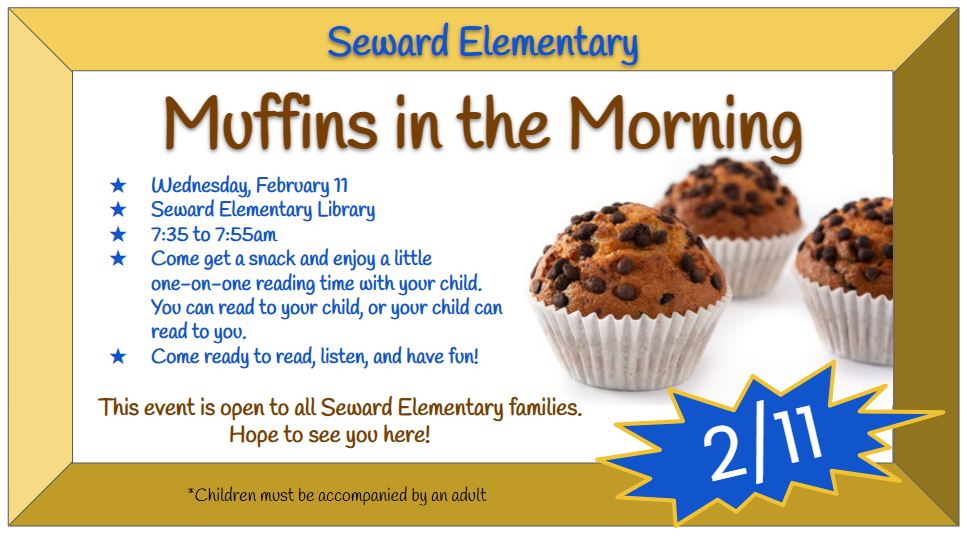 Seward Elementary

Muffins in the Morning

★ Wednesday, February 11
★ Seward Elementary Library
★ 7:35 to 7:55am
★ Come get a snack and enjoy a little one-on-one reading time with your child. You can read to your child, or your child can read to you.
★ Come ready to read, listen, and have fun!

This event is open to all Seward Elementary families. Hope to see you here!

2/11

*Children must be accompanied by an adult